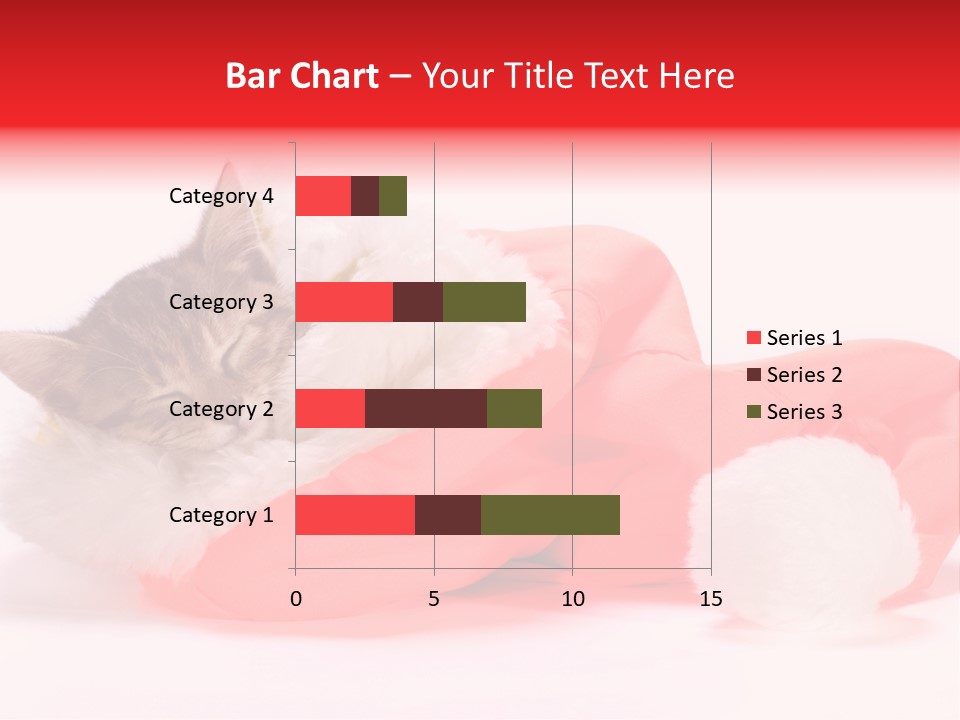 Bar Chart – Your Title Text Here

Category 4
Category 3
Category 2
Category 1

0
5
10
15

Series 1
Series 2
Series 3